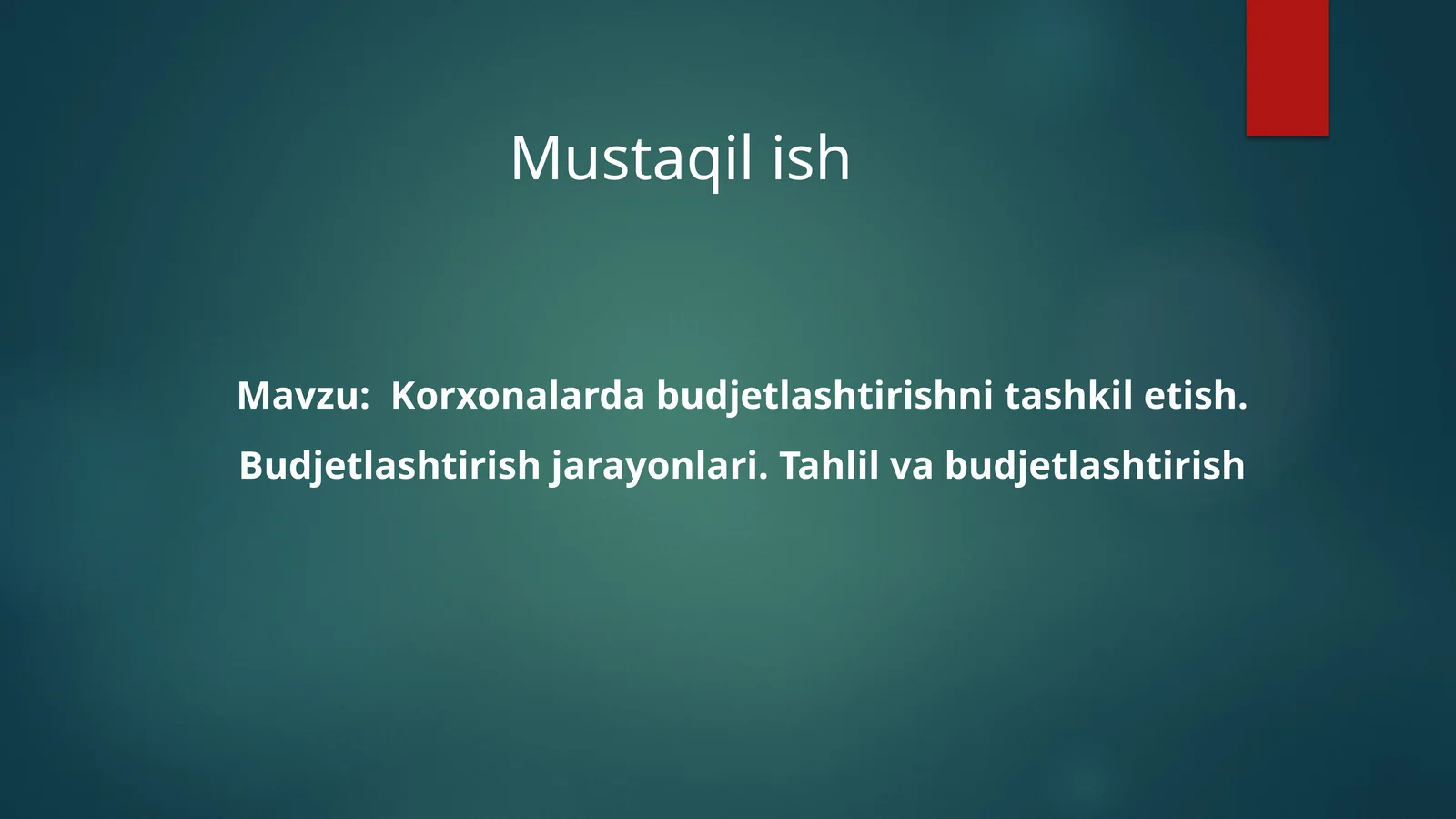 Mustaqil ish

Mavzu: Korxonalarda budjetlashtirishni tashkil etish. Budjetlashtirish jarayonlari. Tahlil va budjetlashtirish